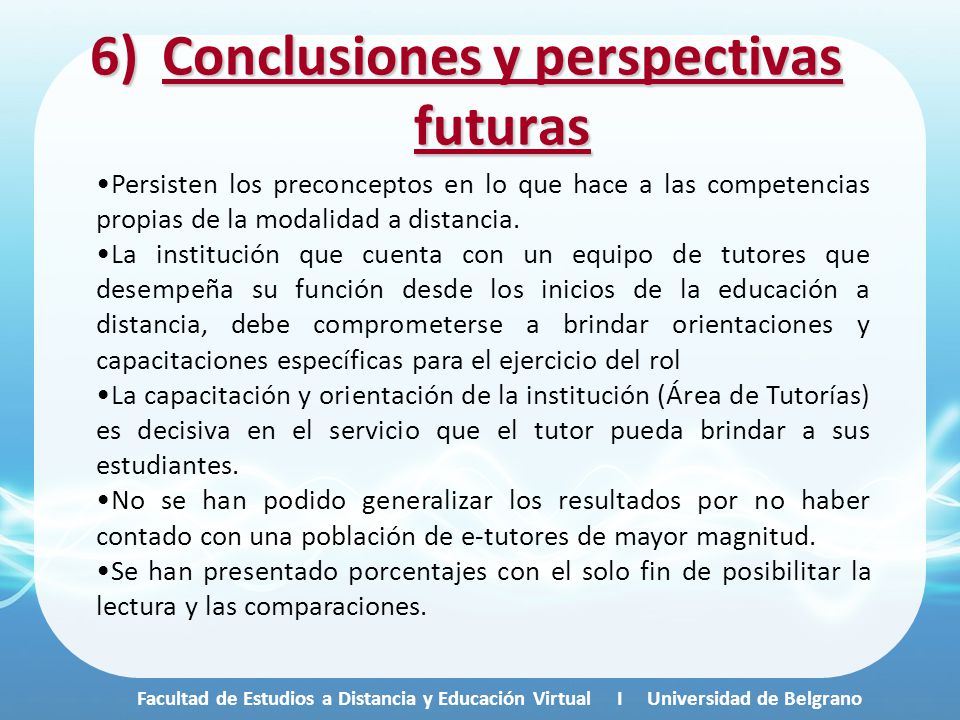 6) Conclusiones y perspectivas futuras

•Persisten los preconceptos en lo que hace a las competencias propias de la modalidad a distancia.
•La institución que cuenta con un equipo de tutores que desempeña su función desde los inicios de la educación a distancia, debe comprometerse a brindar orientaciones y capacitaciones específicas para el ejercicio del rol
•La capacitación y orientación de la institución (Área de Tutorías) es decisiva en el servicio que el tutor pueda brindar a sus estudiantes.
•No se han podido generalizar los resultados por no haber contado con una población de e-tutores de mayor magnitud.
•Se han presentado porcentajes con el solo fin de posibilitar la lectura y las comparaciones.

Facultad de Estudios a Distancia y Educación Virtual I Universidad de Belgrano